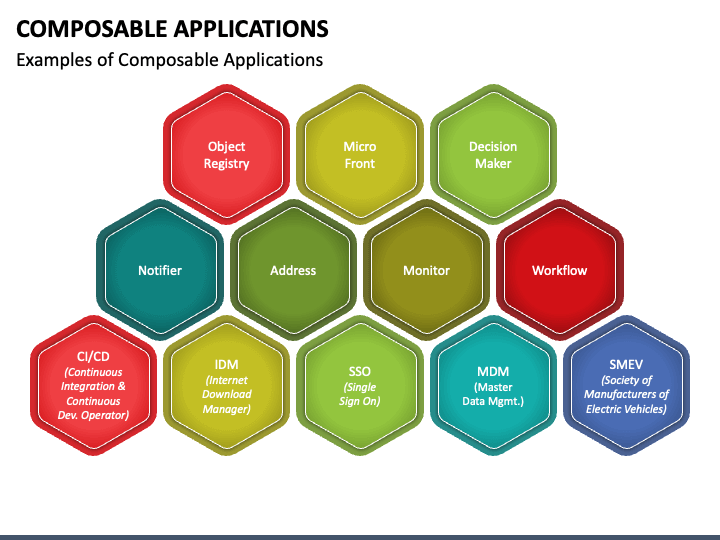 COMPOSABLE APPLICATIONS

Examples of Composable Applications

Object Registry

Micro Front

Decision Maker

Notifier

Address

Monitor

Workflow

CI/CD (Continuous Integration & Continuous Dev. Operator)

IDM (Internet Download Manager)

SSO (Single Sign On)

MDM (Master Data Mgmt.)

SMEV (Society of Manufacturers of Electric Vehicles)